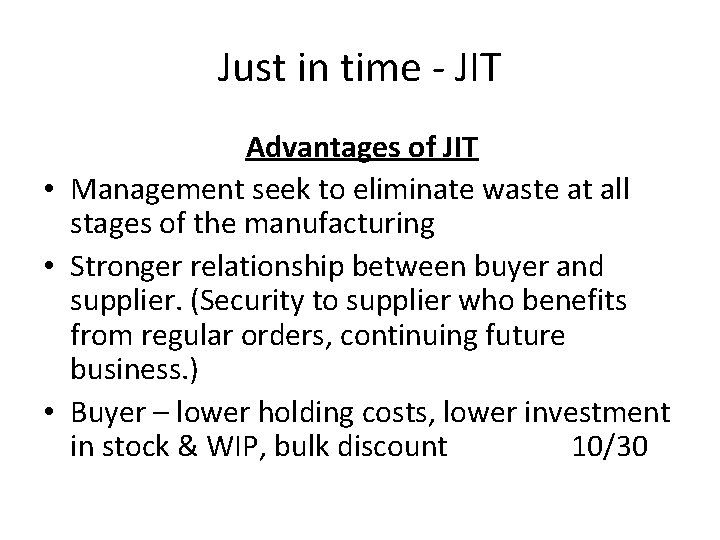 Just in time - JIT

Advantages of JIT

• Management seek to eliminate waste at all stages of the manufacturing

• Stronger relationship between buyer and supplier. (Security to supplier who benefits from regular orders, continuing future business.)

• Buyer – lower holding costs, lower investment in stock & WIP, bulk discount 10/30